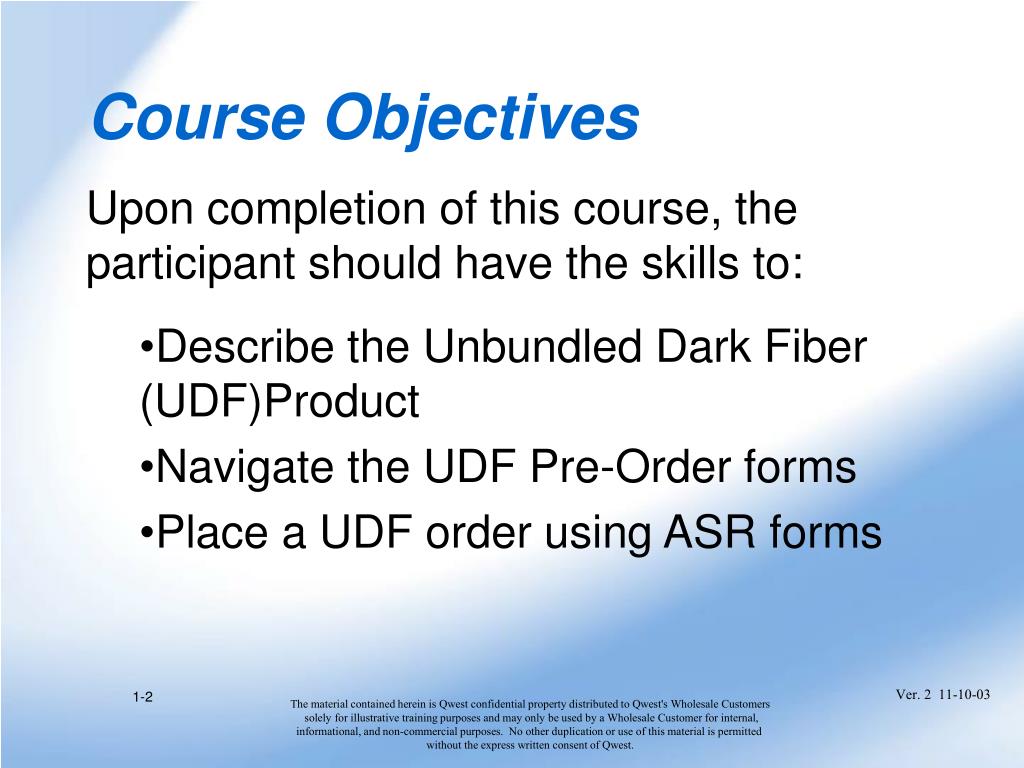 Course Objectives

Upon completion of this course, the participant should have the skills to:

•Describe the Unbundled Dark Fiber (UDF)Product

•Navigate the UDF Pre-Order forms

•Place a UDF order using ASR forms

1-2

The material contained herein is Qwest confidential property distributed to Qwest's Wholesale Customers solely for illustrative training purposes and may only be used by a Wholesale Customer for internal, informational, and non-commercial purposes. No other duplication or use of this material is permitted without the express written consent of Qwest.

Ver. 2 11-10-03